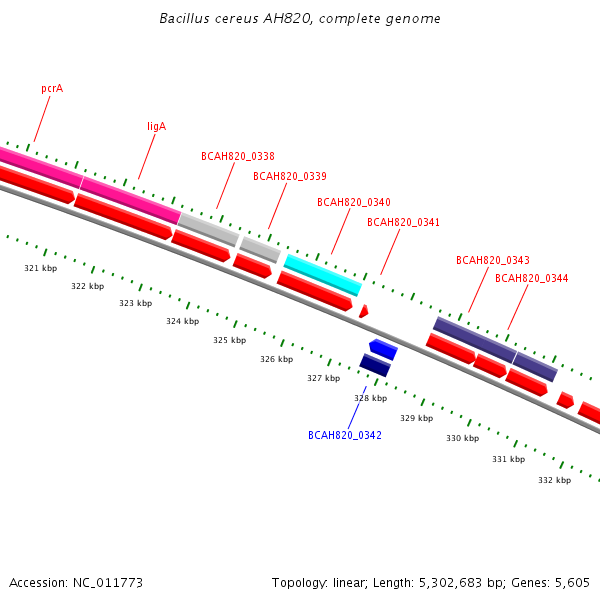 Bacillus cereus AH820, complete genome

pcrA

ligA

BCAH820_0338

BCAH820_0339

BCAH820_0340

BCAH820_0341

BCAH820_0343

BCAH820_0344

321 kbp

322 kbp

323 kbp

324 kbp

325 kbp

326 kbp

327 kbp

328 kbp

329 kbp

330 kbp

331 kbp

332 kbp

BCAH820_0342

Accession: NC_011773

Topology: linear; Length: 5,302,683 bp; Genes: 5,605